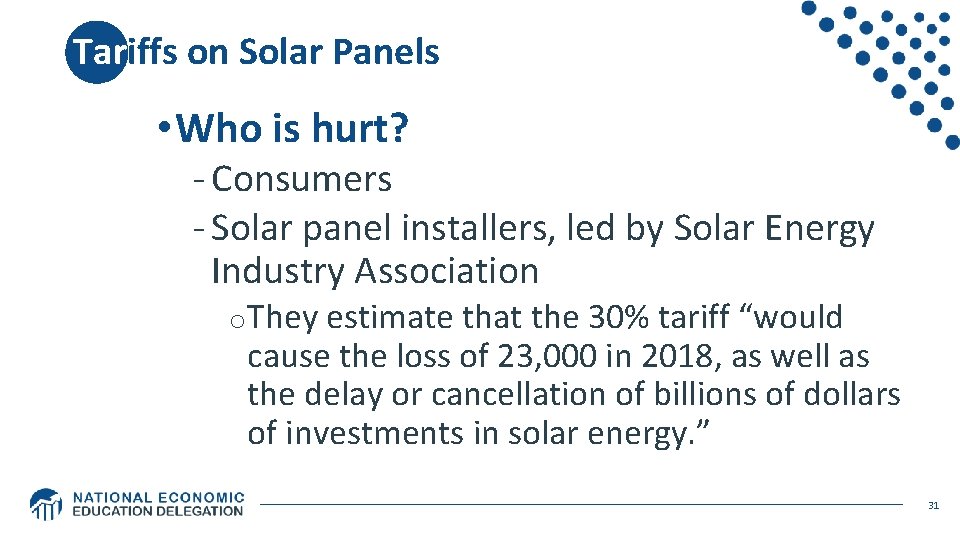 Tariffs on Solar Panels

• Who is hurt?

- Consumers
- Solar panel installers, led by Solar Energy Industry Association

o They estimate that the 30% tariff “would cause the loss of 23,000 in 2018, as well as the delay or cancellation of billions of dollars of investments in solar energy.”

NATIONAL ECONOMIC EDUCATION DELEGATION

31